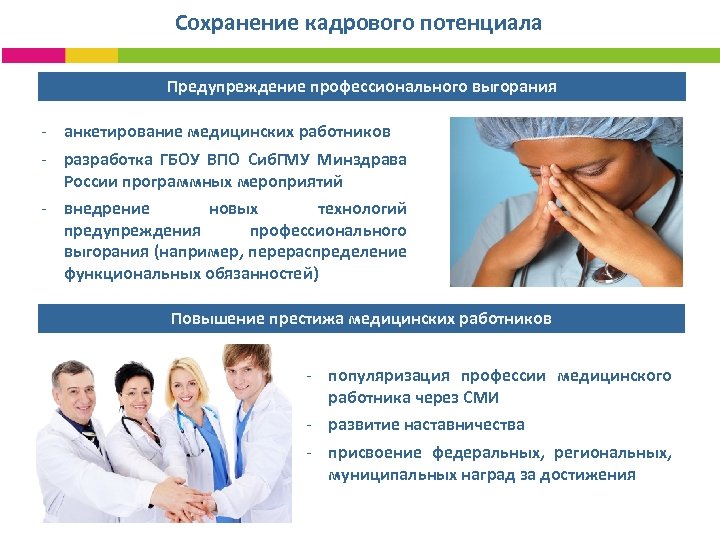 Сохранение кадрового потенциала

Предупреждение профессионального выгорания

- анкетирование медицинских работников
- разработка ГБОУ ВПО СибГМУ Минздрава России программных мероприятий
- внедрение новых технологий предупреждения профессионального выгорания (например, перераспределение функциональных обязанностей)

Повышение престижа медицинских работников

- популяризация профессии медицинского работника через СМИ
- развитие наставничества
- присвоение федеральных, региональных, муниципальных наград за достижения